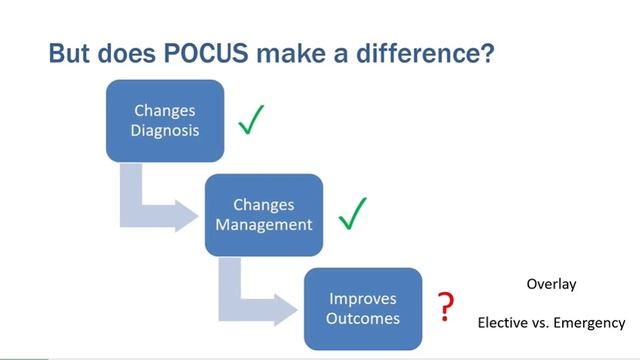 But does POCUS make a difference?

Changes Diagnosis ✓

Changes Management ✓

Improves Outcomes ?

Overlay

Elective vs. Emergency